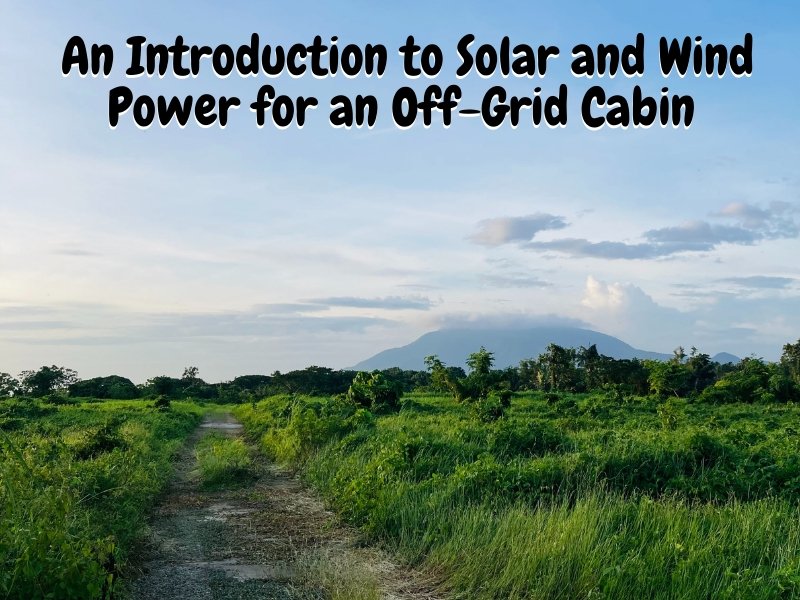 An Introduction to Solar and Wind Power for an Off-Grid Cabin